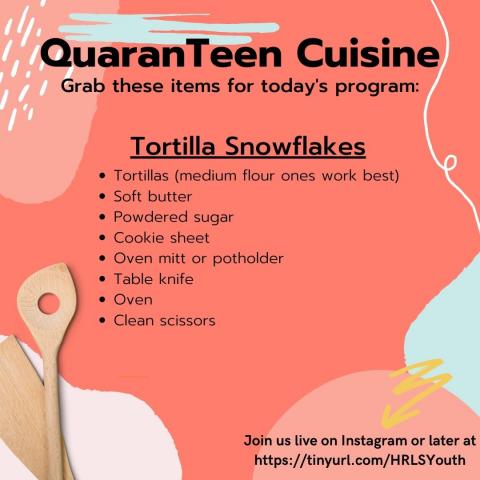 QuaranTeen Cuisine
Grab these items for today's program:

Tortilla Snowflakes

- Tortillas (medium flour ones work best)
- Soft butter
- Powdered sugar
- Cookie sheet
- Oven mitt or potholder
- Table knife
- Oven
- Clean scissors

Join us live on Instagram or later at https://tinyurl.com/HRLSYouth